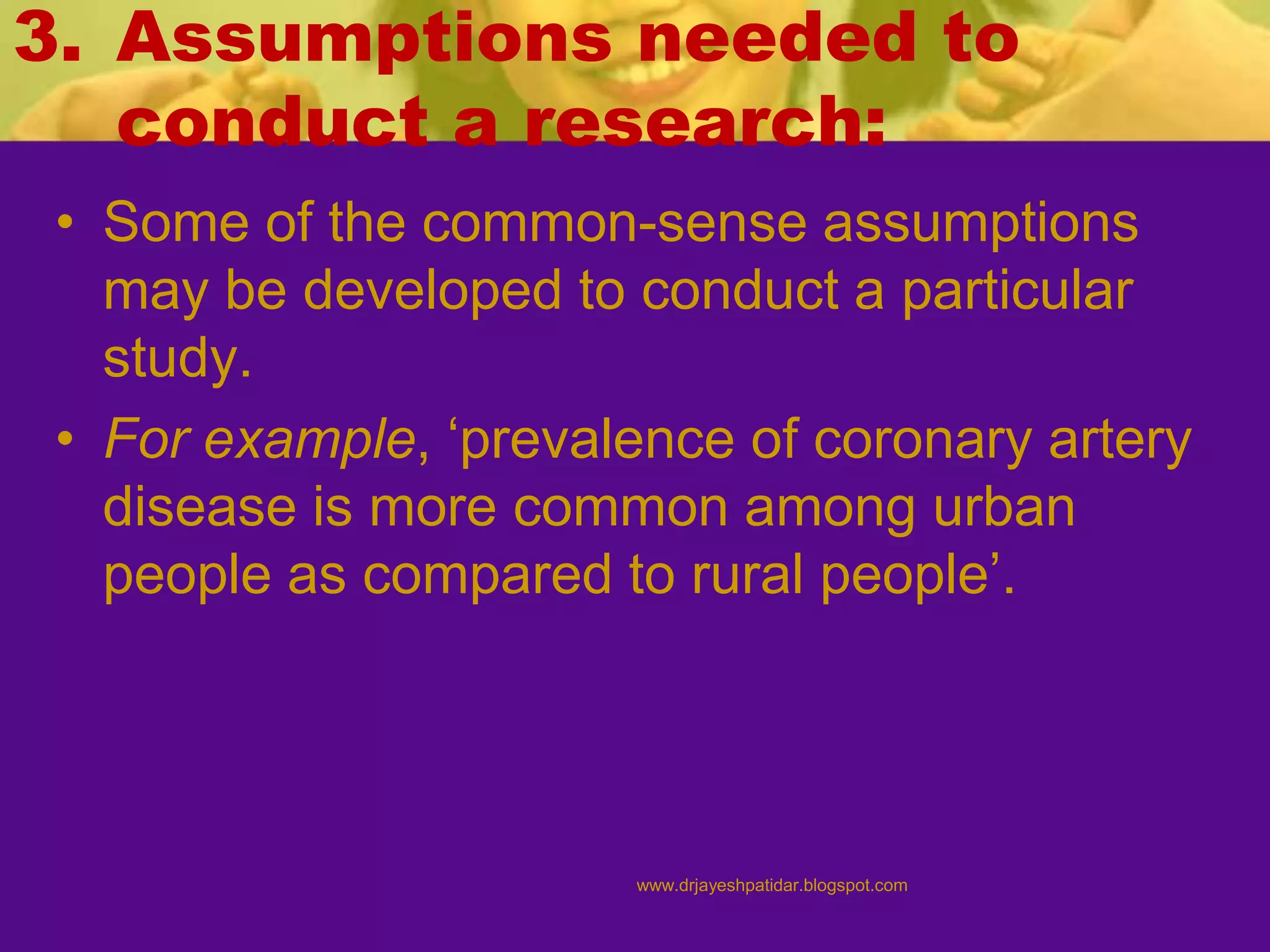 3. Assumptions needed to conduct a research:

• Some of the common-sense assumptions may be developed to conduct a particular study.

• For example, ‘prevalence of coronary artery disease is more common among urban people as compared to rural people’.

www.drjayeshpatidar.blogspot.com